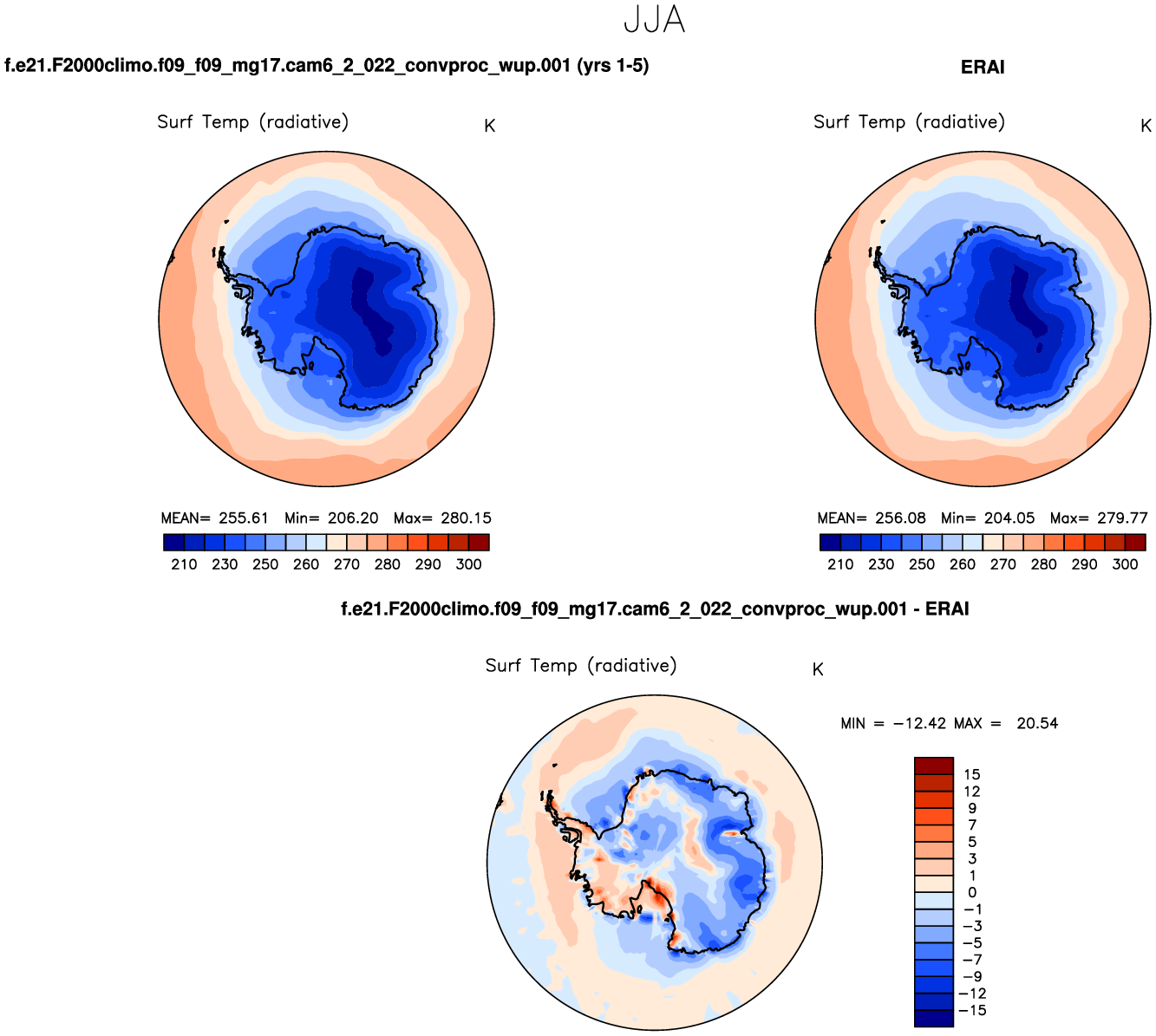 JJA

f.e21.F2000climo.f09_f09_mg17.cam6_2_022_convproc_wup.001 (yrs 1-5)

Surf Temp (radiative) K

MEAN= 255.61 Min= 206.20 Max= 280.15

210 230 250 260 270 280 290 300

ERAI

Surf Temp (radiative) K

MEAN= 256.08 Min= 204.05 Max= 279.77

210 230 250 260 270 280 290 300

f.e21.F2000climo.f09_f09_mg17.cam6_2_022_convproc_wup.001 - ERAI

Surf Temp (radiative) K

MIN = −12.42 MAX = 20.54

15
12
9
7
5
3
1
0
−1
−3
−5
−7
−9
−12
−15